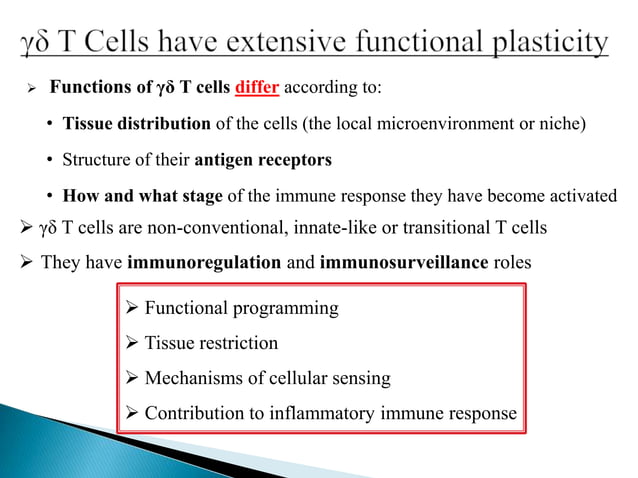 γδ T Cells have extensive functional plasticity

➢ Functions of γδ T cells differ according to:

• Tissue distribution of the cells (the local microenvironment or niche)

• Structure of their antigen receptors

• How and what stage of the immune response they have become activated

➢ γδ T cells are non-conventional, innate-like or transitional T cells

➢ They have immunoregulation and immunosurveillance roles

➢ Functional programming

➢ Tissue restriction

➢ Mechanisms of cellular sensing

➢ Contribution to inflammatory immune response